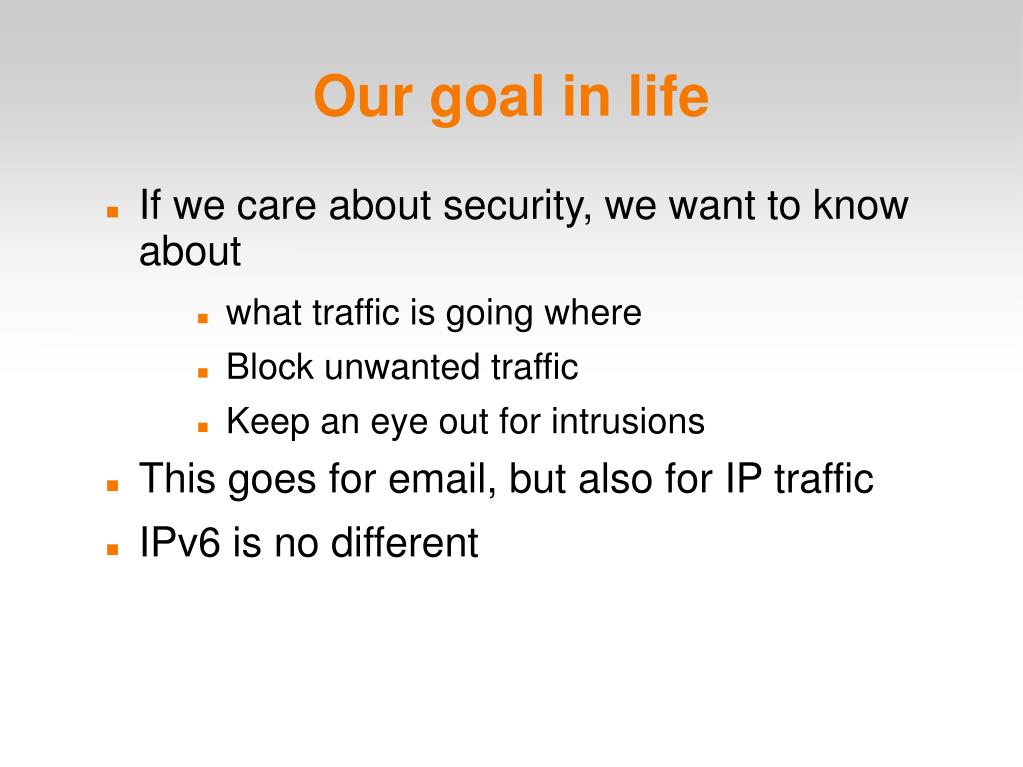 Our goal in life

- If we care about security, we want to know about
  - what traffic is going where
  - Block unwanted traffic
  - Keep an eye out for intrusions
- This goes for email, but also for IP traffic
- IPv6 is no different